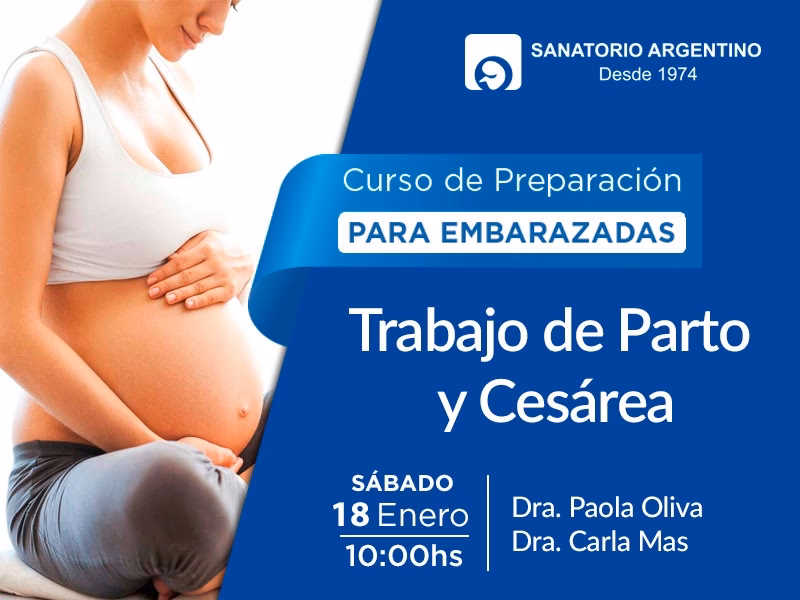 SANATORIO ARGENTINO
Desde 1974

Curso de Preparación
PARA EMBARAZADAS

Trabajo de Parto y Cesárea

SÁBADO
18 Enero
10:00hs

Dra. Paola Oliva
Dra. Carla Mas